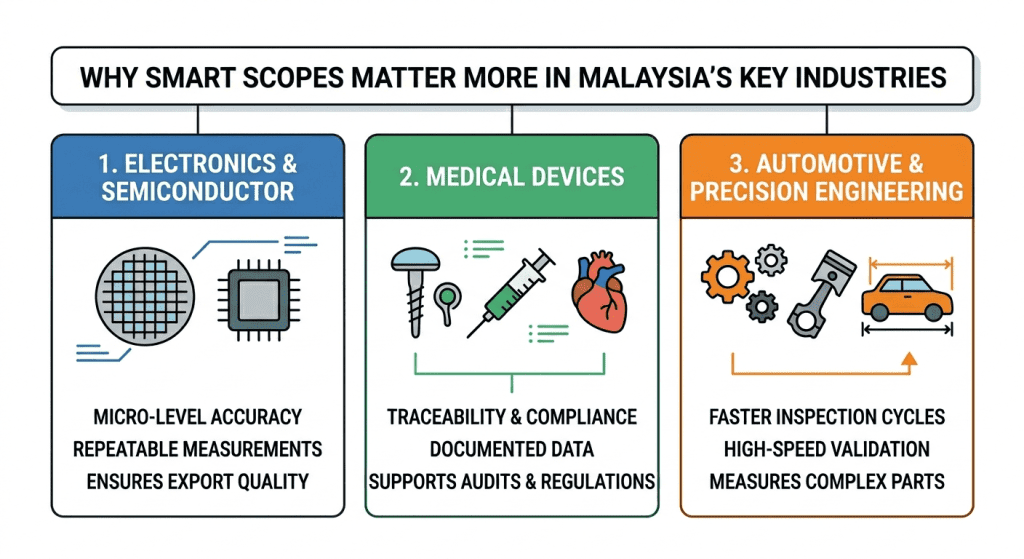 WHY SMART SCOPES MATTER MORE IN MALAYSIA'S KEY INDUSTRIES

1. ELECTRONICS & SEMICONDUCTOR

MICRO-LEVEL ACCURACY
REPEATABLE MEASUREMENTS
ENSURES EXPORT QUALITY

2. MEDICAL DEVICES

TRACEABILITY & COMPLIANCE
DOCUMENTED DATA
SUPPORTS AUDITS & REGULATIONS

3. AUTOMOTIVE & PRECISION ENGINEERING

FASTER INSPECTION CYCLES
HIGH-SPEED VALIDATION
MEASURES COMPLEX PARTS